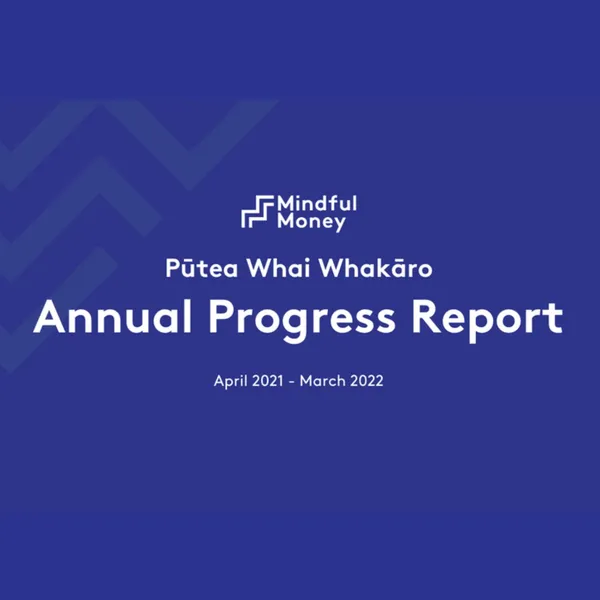 Mindful Money

Pūtea Whai Whakāro

Annual Progress Report

April 2021 - March 2022